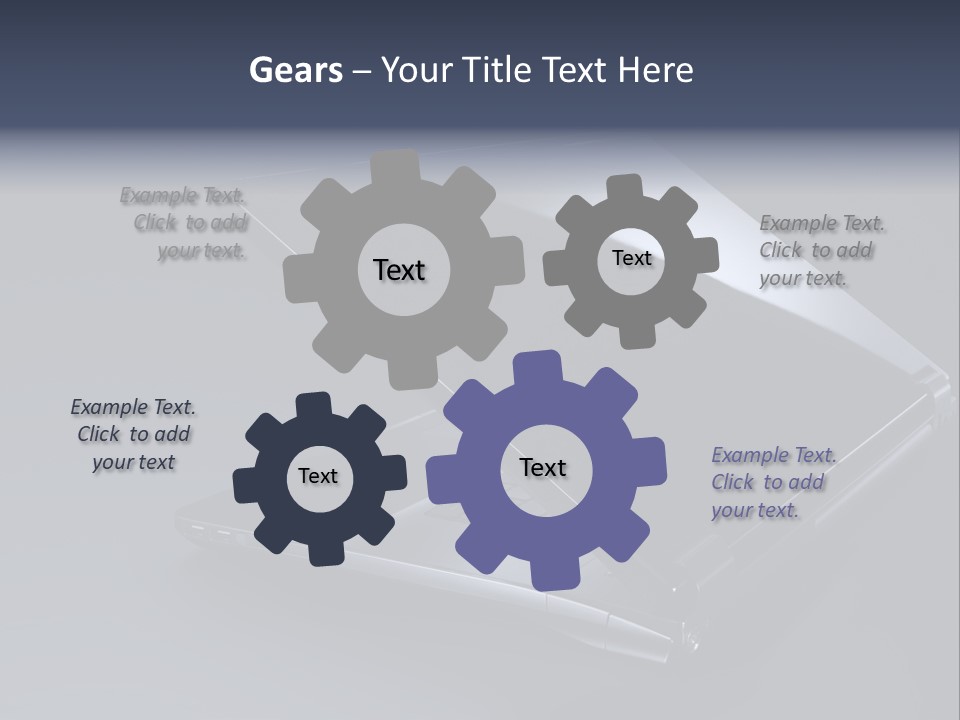 Gears – Your Title Text Here

Example Text. Click to add your text.

Text

Text

Example Text. Click to add your text.

Example Text. Click to add your text

Text

Text

Example Text. Click to add your text.